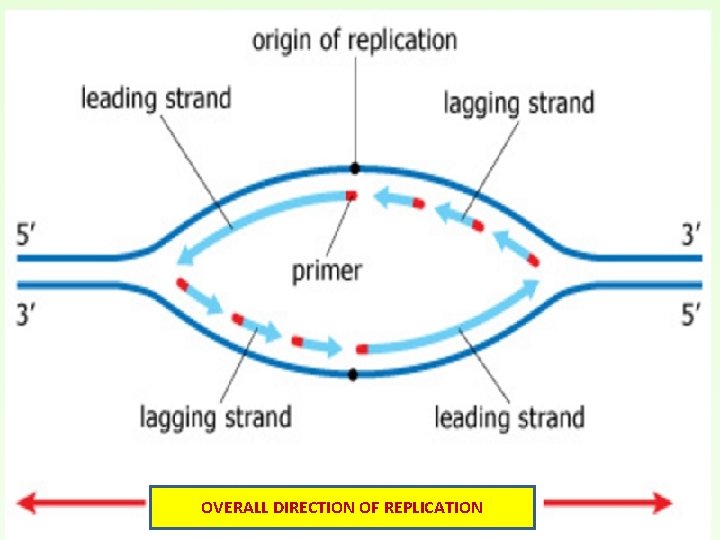 origin of replication

leading strand

lagging strand

5′

3′

primer

3′

5′

lagging strand

leading strand

OVERALL DIRECTION OF REPLICATION